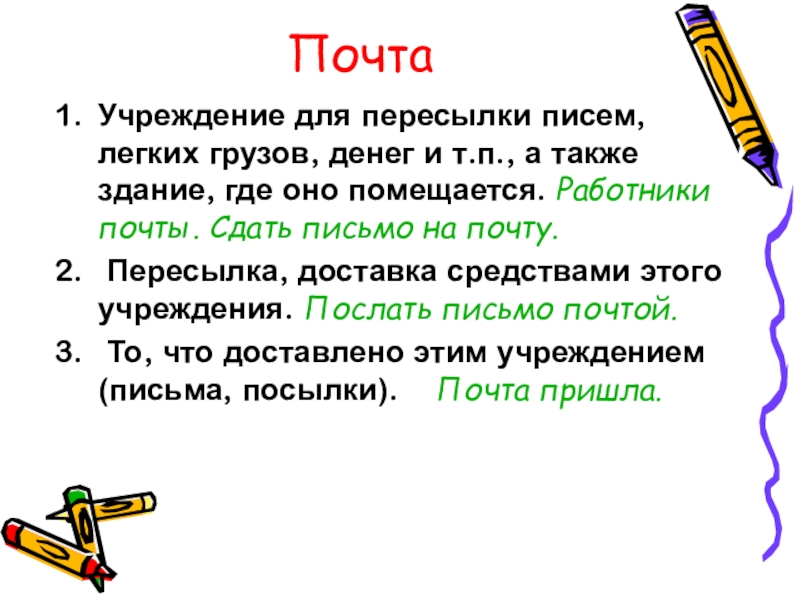 Почта

1. Учреждение для пересылки писем, легких грузов, денег и т.п., а также здание, где оно помещается. Работники почты. Сдать письмо на почту.

2. Пересылка, доставка средствами этого учреждения. Послать письмо почтой.

3. То, что доставлено этим учреждением (письма, посылки). Почта пришла.